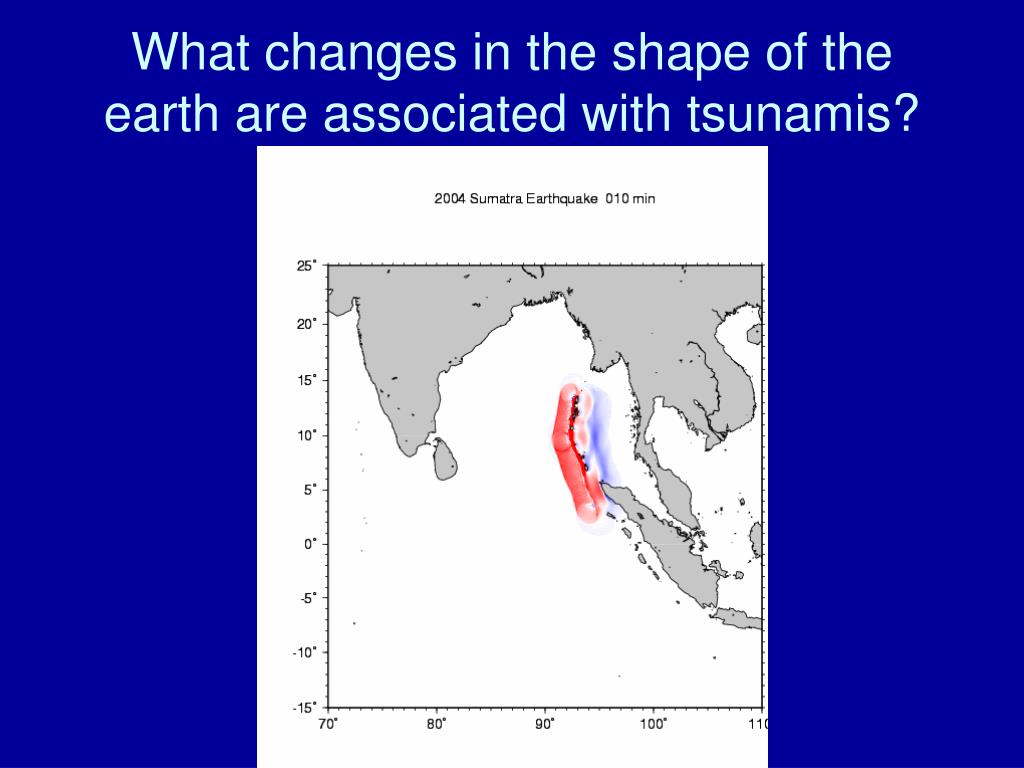 What changes in the shape of the earth are associated with tsunamis?

2004 Sumatra Earthquake 010 min

25°
20°
15°
10°
5°
0°
-5°
-10°
-15°
70°
80°
90°
100°
110